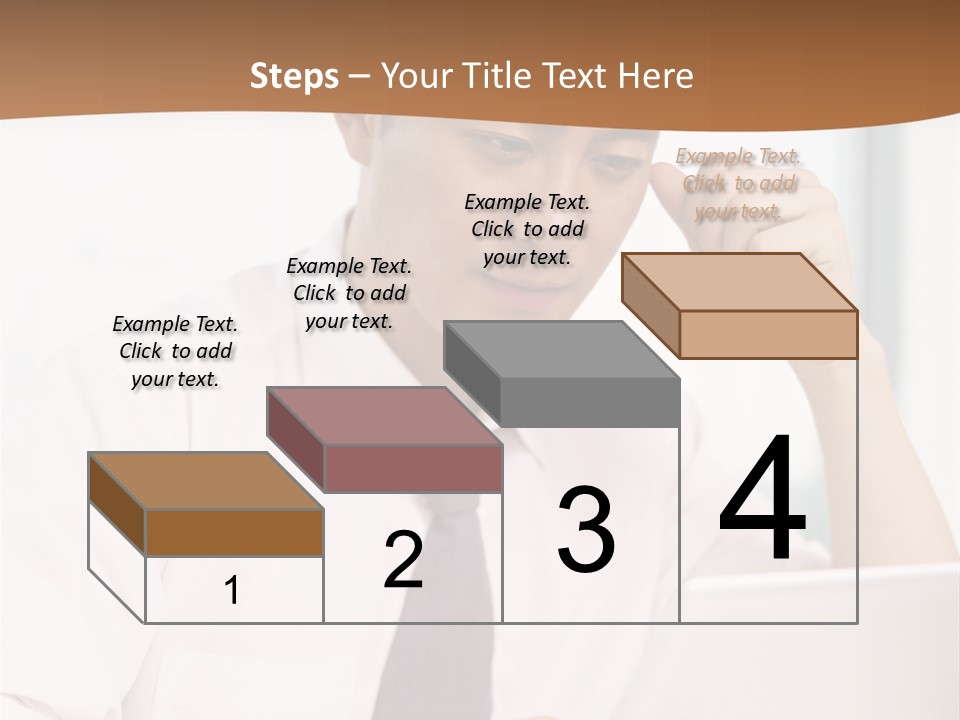 Steps – Your Title Text Here

Example Text. Click to add your text.

Example Text. Click to add your text.

Example Text. Click to add your text.

Example Text. Click to add your text.

1

2

3

4